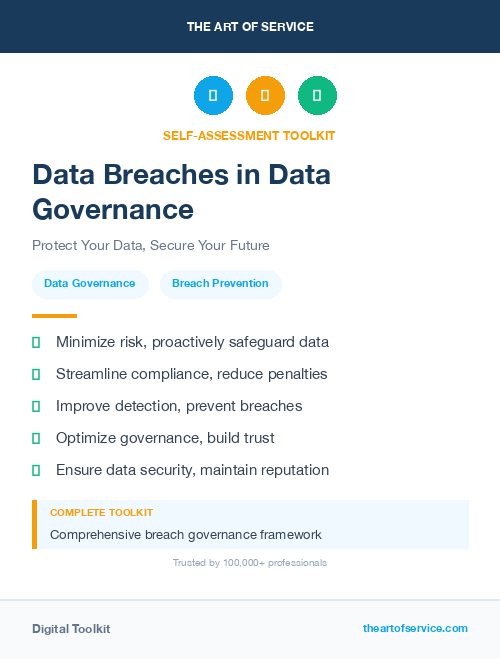 THE ART OF SERVICE

SELF-ASSESSMENT TOOLKIT

Data Breaches in Data Governance

Protect Your Data, Secure Your Future

Data Governance

Breach Prevention

Minimize risk, proactively safeguard data

Streamline compliance, reduce penalties

Improve detection, prevent breaches

Optimize governance, build trust

Ensure data security, maintain reputation

COMPLETE TOOLKIT

Comprehensive breach governance framework

Trusted by 100,000+ professionals

Digital Toolkit

theartofservice.com